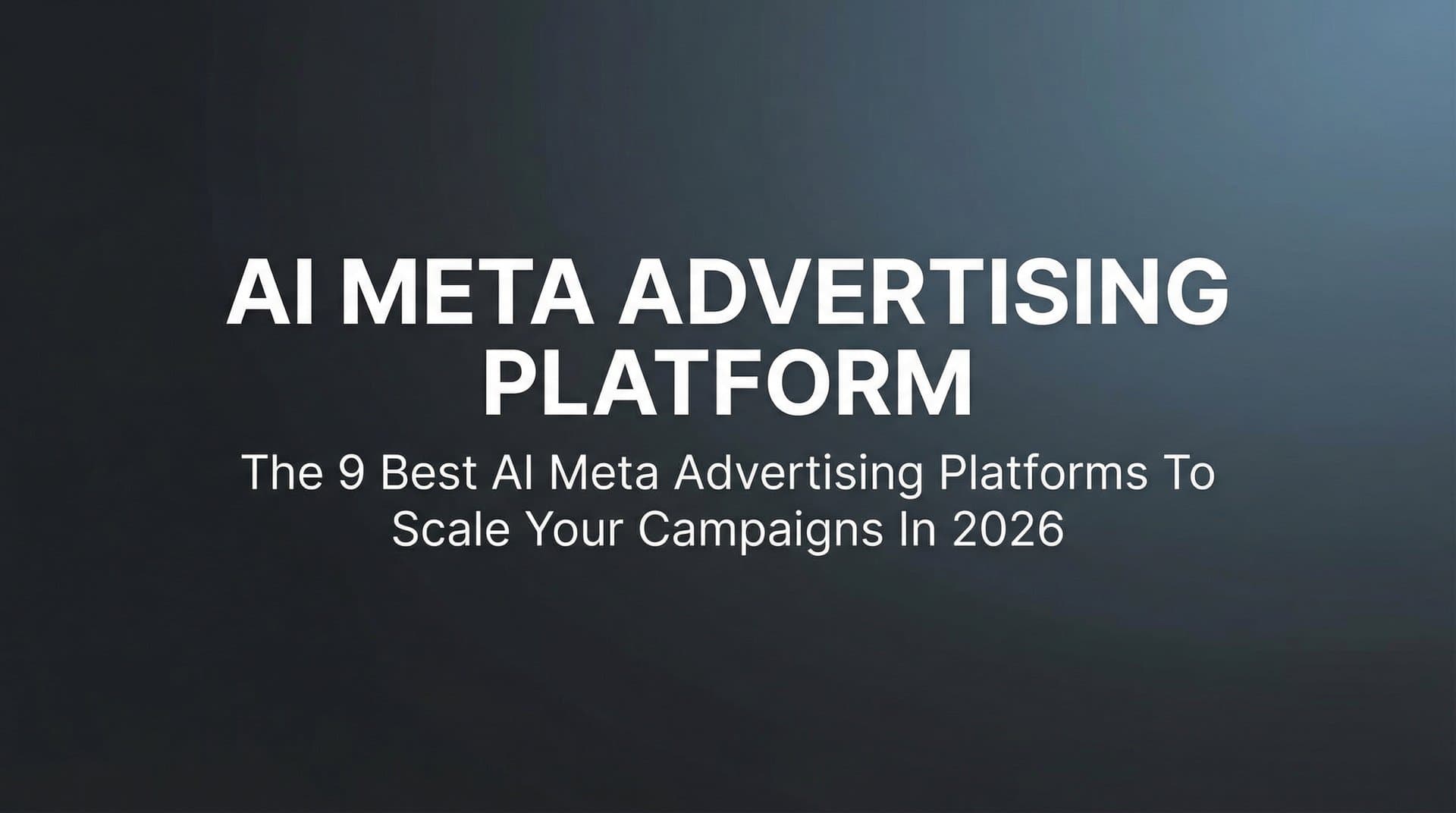 AI META ADVERTISING PLATFORM

The 9 Best AI Meta Advertising Platforms To Scale Your Campaigns In 2026